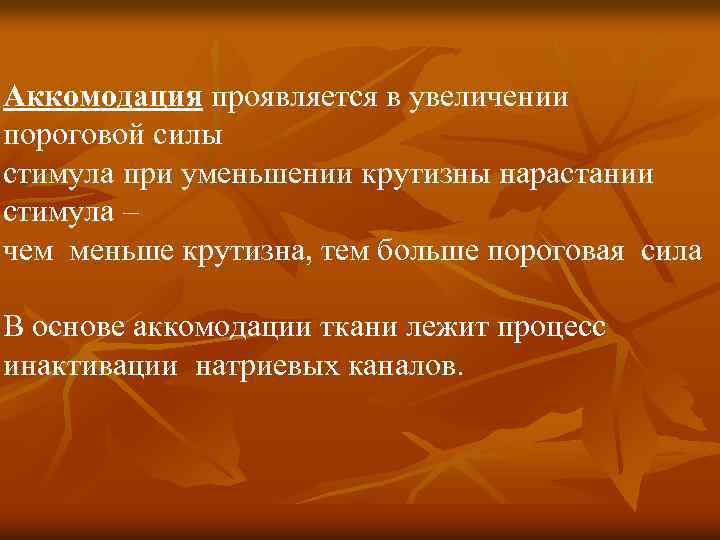 Аккомодация проявляется в увеличении пороговой силы стимула при уменьшении крутизны нарастании стимула – чем меньше крутизна, тем больше пороговая сила

В основе аккомодации ткани лежит процесс инактивации натриевых каналов.